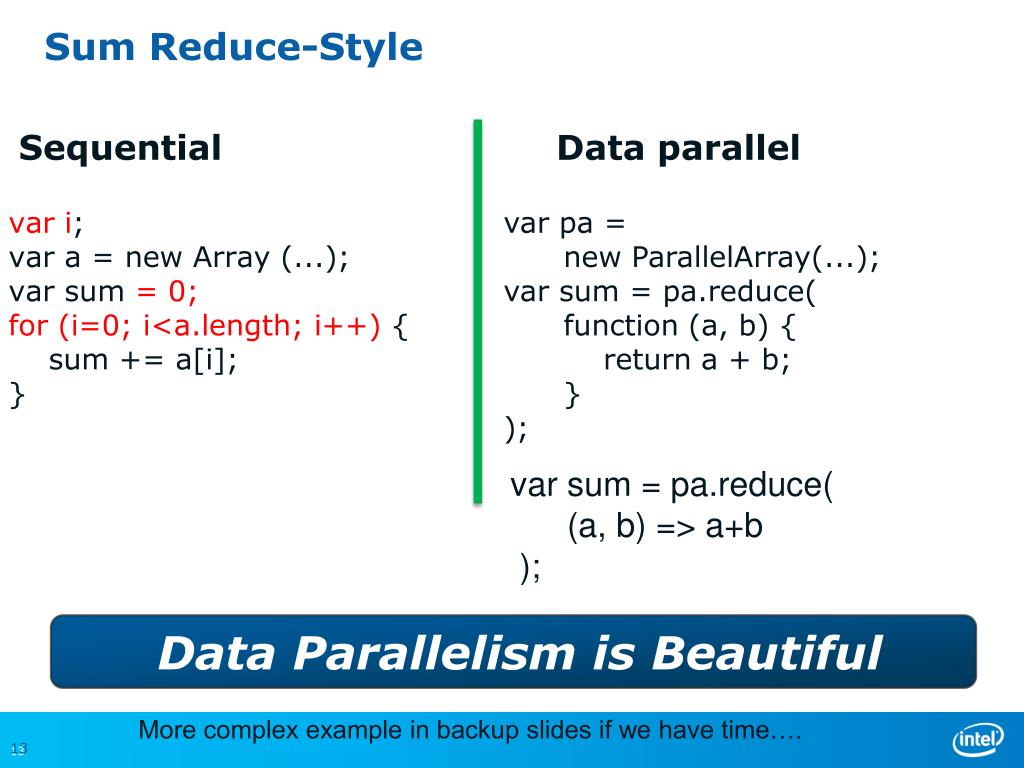 Sum Reduce-Style

Sequential

var i;
var a = new Array (...);
var sum = 0;
for (i=0; i<a.length; i++) {
sum += a[i];
}

Data parallel

var pa =
new ParallelArray(...);
var sum = pa.reduce(
function (a, b) {
return a + b;
}
);

var sum = pa.reduce(
(a, b) => a+b
);

Data Parallelism is Beautiful

More complex example in backup slides if we have time….

13

intel